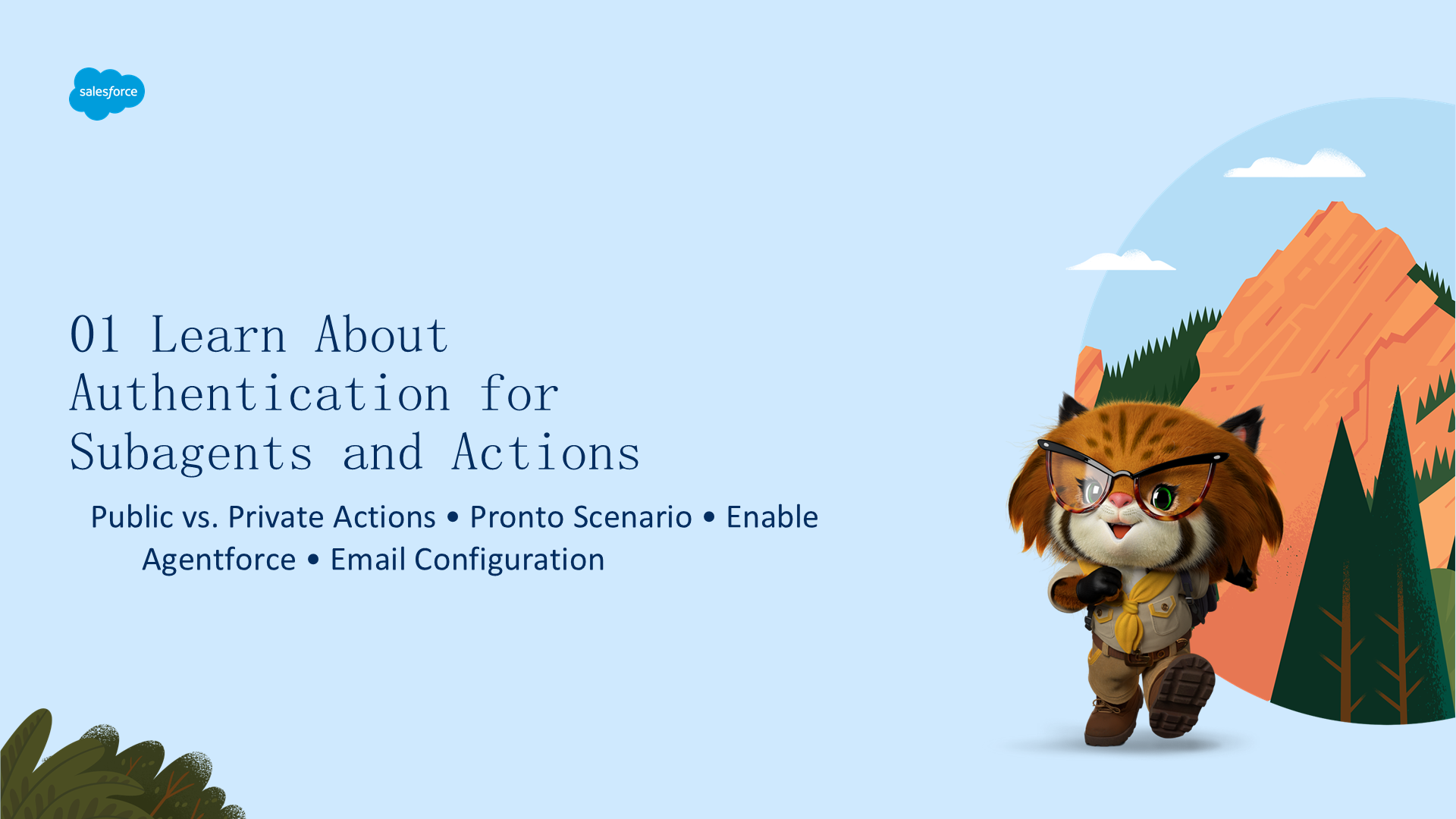 salesforce

01 Learn About Authentication for Subagents and Actions

Public vs. Private Actions • Pronto Scenario • Enable Agentforce • Email Configuration